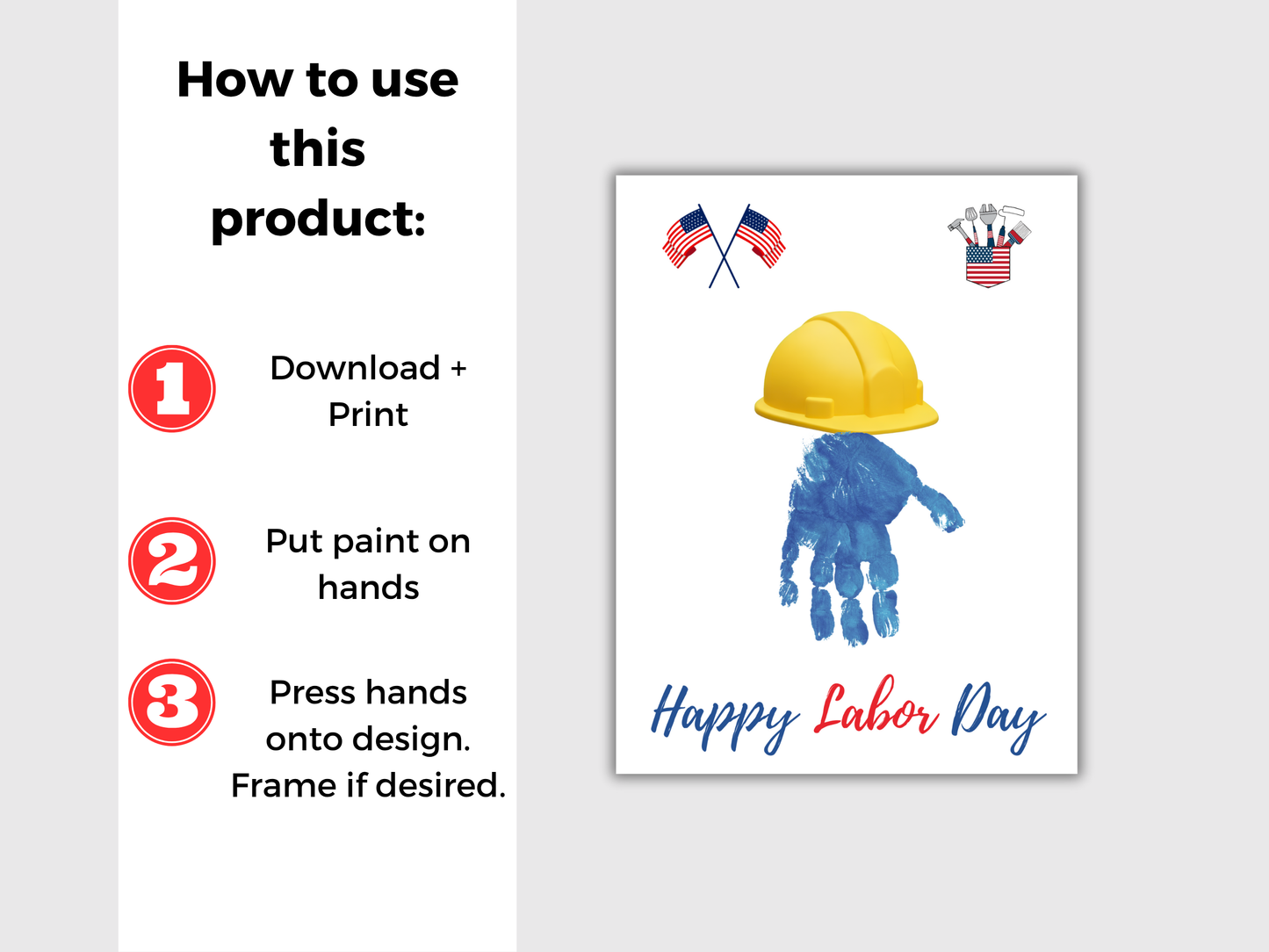 How to use this product:

1 Download + Print

2 Put paint on hands

3 Press hands onto design. Frame if desired.

Happy Labor Day